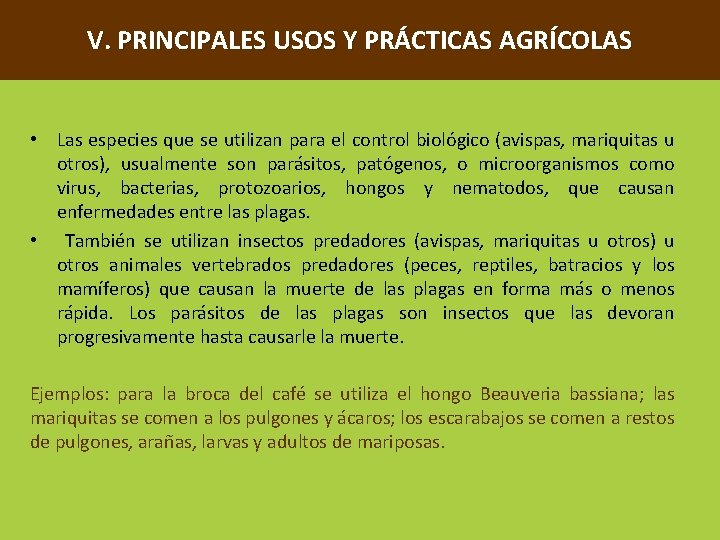 V. PRINCIPALES USOS Y PRÁCTICAS AGRÍCOLAS

• Las especies que se utilizan para el control biológico (avispas, mariquitas u otros), usualmente son parásitos, patógenos, o microorganismos como virus, bacterias, protozoarios, hongos y nematodos, que causan enfermedades entre las plagas.

• También se utilizan insectos predadores (avispas, mariquitas u otros) u otros animales vertebrados predadores (peces, reptiles, batracios y los mamíferos) que causan la muerte de las plagas en forma más o menos rápida. Los parásitos de las plagas son insectos que las devoran progresivamente hasta causarle la muerte.

Ejemplos: para la broca del café se utiliza el hongo Beauveria bassiana; las mariquitas se comen a los pulgones y ácaros; los escarabajos se comen a restos de pulgones, arañas, larvas y adultos de mariposas.